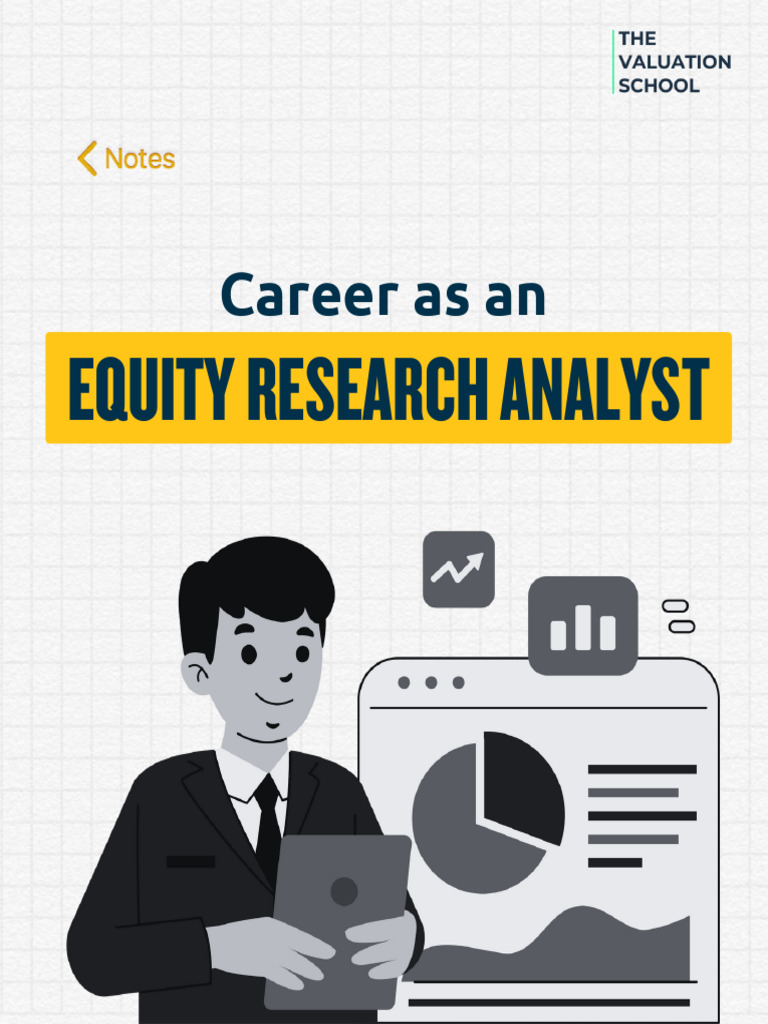 THE VALUATION SCHOOL

Notes

Career as an

EQUITY RESEARCH ANALYST